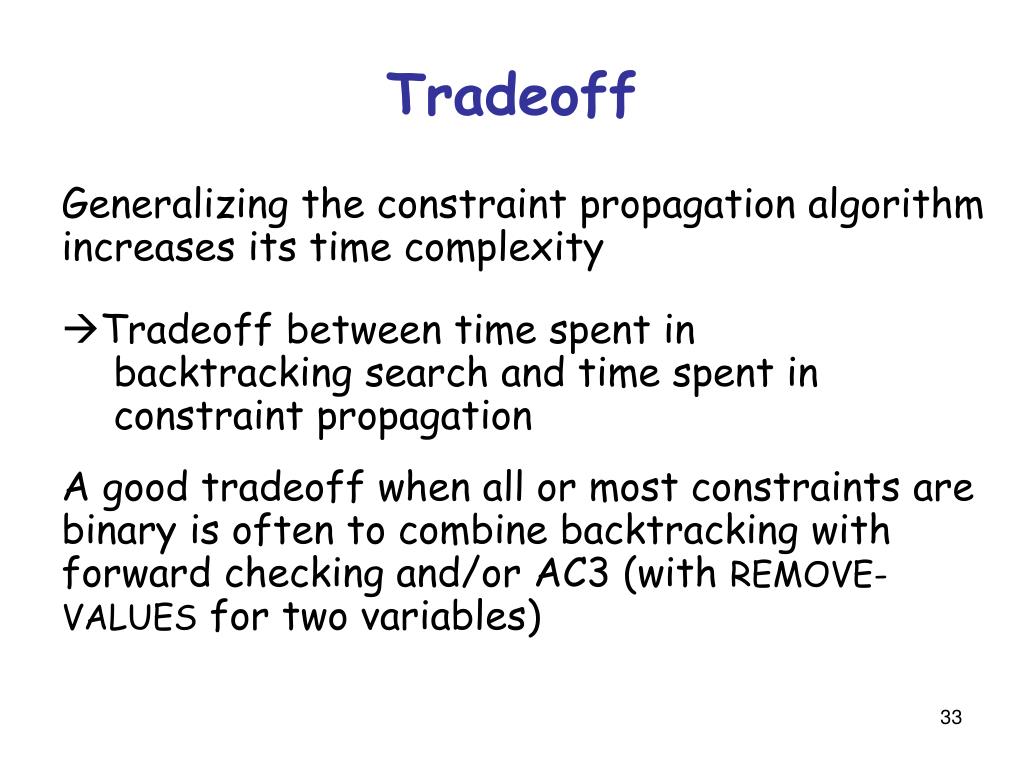 Tradeoff

Generalizing the constraint propagation algorithm increases its time complexity

→Tradeoff between time spent in backtracking search and time spent in constraint propagation

A good tradeoff when all or most constraints are binary is often to combine backtracking with forward checking and/or AC3 (with REMOVE-VALUES for two variables)

33